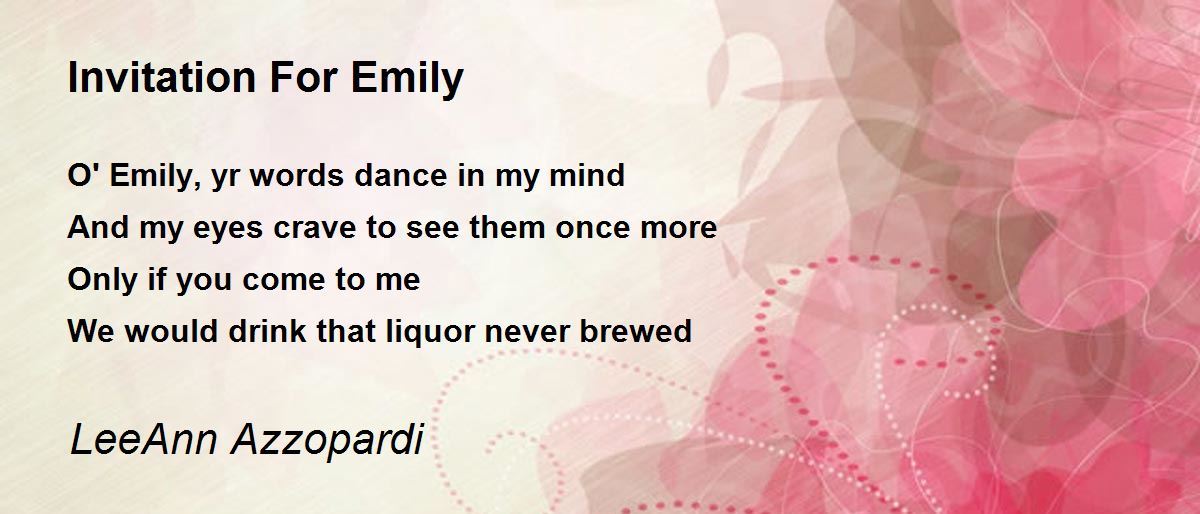 Invitation For Emily

O' Emily, yr words dance in my mind
And my eyes crave to see them once more
Only if you come to me
We would drink that liquor never brewed

LeeAnn Azzopardi